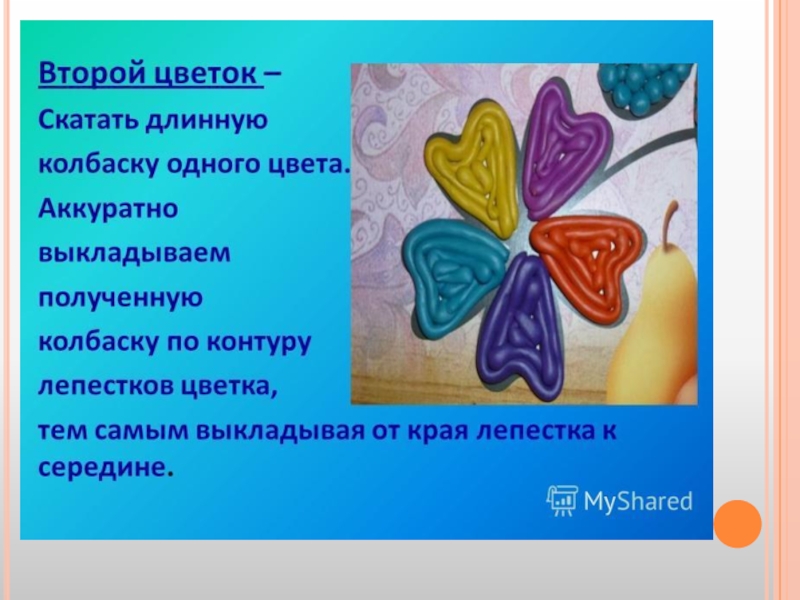 Второй цветок –
Скатать длинную колбаску одного цвета. Аккуратно выкладываем полученную колбаску по контуру лепестков цветка, тем самым выкладывая от края лепестка к середине.

MyShared